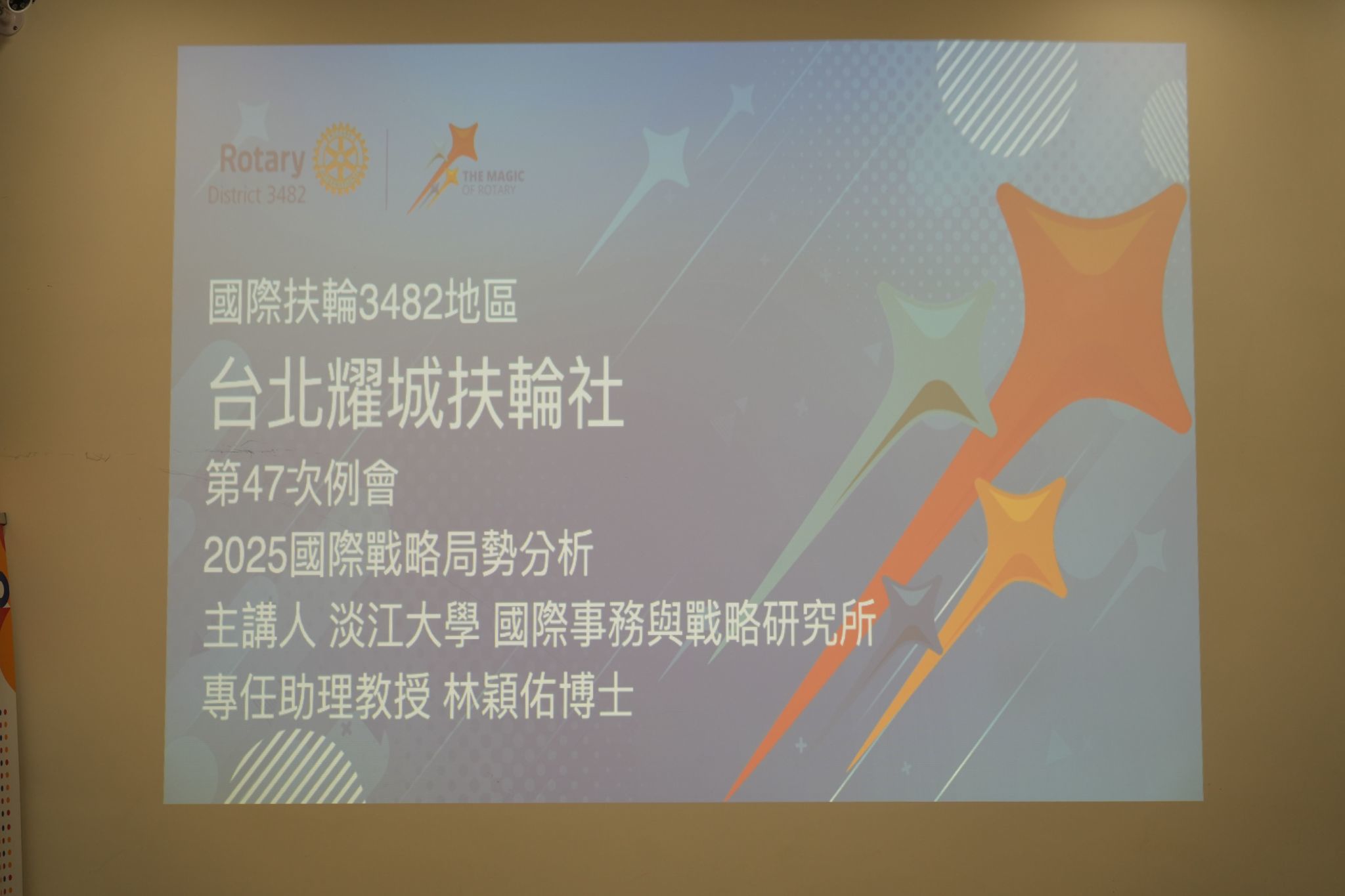 Rotary
District 3482

THE MAGIC
OF ROTARY

國際扶輪3482地區

台北耀城扶輪社

第47次例會

2025國際戰略局勢分析

主講人 淡江大學 國際事務與戰略研究所

專任助理教授 林穎佑博士